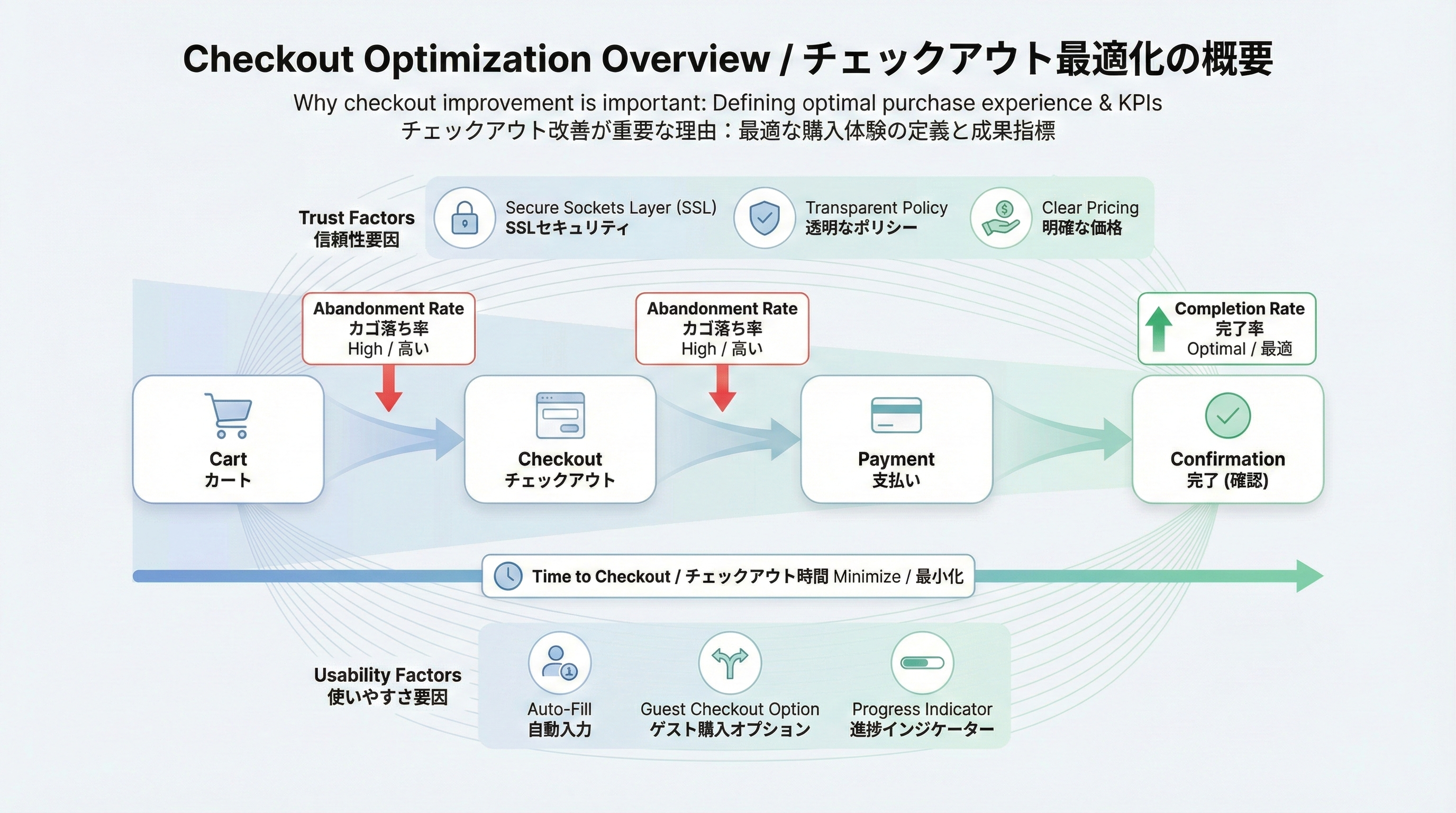 Checkout Optimization Overview / チェックアウト最適化の概要

Why checkout improvement is important: Defining optimal purchase experience & KPIs
チェックアウト改善が重要な理由：最適な購入体験の定義と成果指標

Trust Factors
信頼性要因

Secure Sockets Layer (SSL)
SSLセキュリティ

Transparent Policy
透明なポリシー

Clear Pricing
明確な価格

Abandonment Rate
カゴ落ち率
High / 高い

Abandonment Rate
カゴ落ち率
High / 高い

Completion Rate
完了率
Optimal / 最適

Cart
カート

Checkout
チェックアウト

Payment
支払い

Confirmation
完了 (確認)

Time to Checkout / チェックアウト時間 Minimize / 最小化

Usability Factors
使いやすさ要因

Auto-Fill
自動入力

Guest Checkout Option
ゲスト購入オプション

Progress Indicator
進捗インジケーター